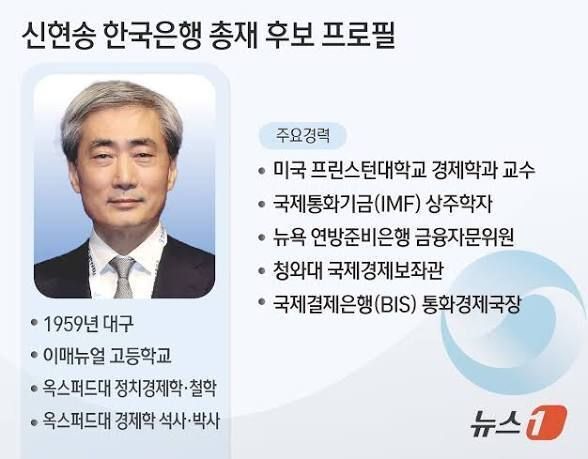 신현송 한국은행 총재 후보 프로필

• 1959년 대구
• 이매뉴얼 고등학교
• 옥스퍼드대 정치경제학·철학
• 옥스퍼드대 경제학 석사·박사

주요경력

• 미국 프린스턴대학교 경제학과 교수
• 국제통화기금(IMF) 상주학자
• 뉴욕 연방준비은행 금융자문위원
• 청와대 국제경제보좌관
• 국제결제은행(BIS) 통화경제국장

뉴스1